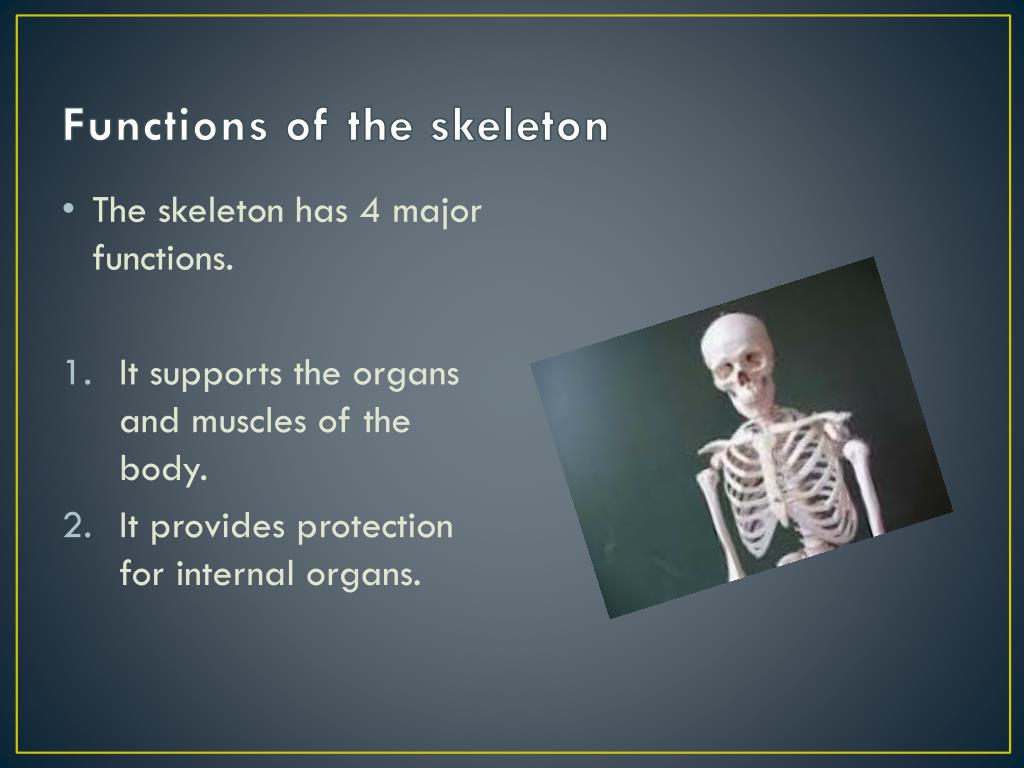 Functions of the skeleton

• The skeleton has 4 major functions.

1. It supports the organs and muscles of the body.
2. It provides protection for internal organs.